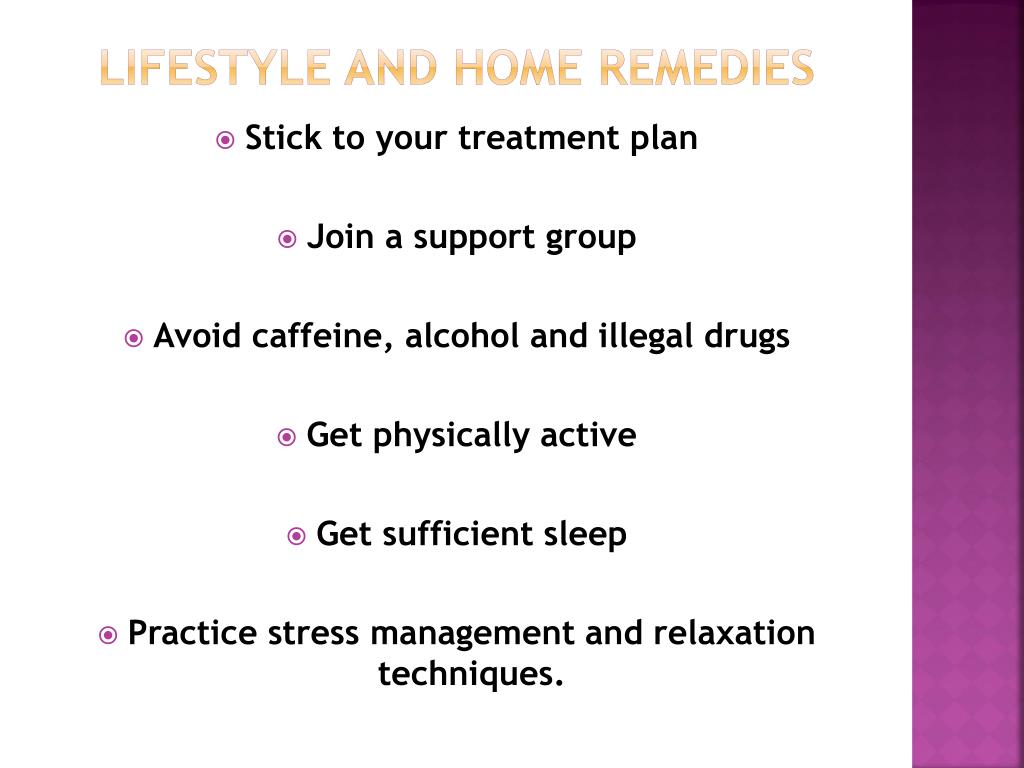 LIFESTYLE AND HOME REMEDIES

Stick to your treatment plan

Join a support group

Avoid caffeine, alcohol and illegal drugs

Get physically active

Get sufficient sleep

Practice stress management and relaxation techniques.